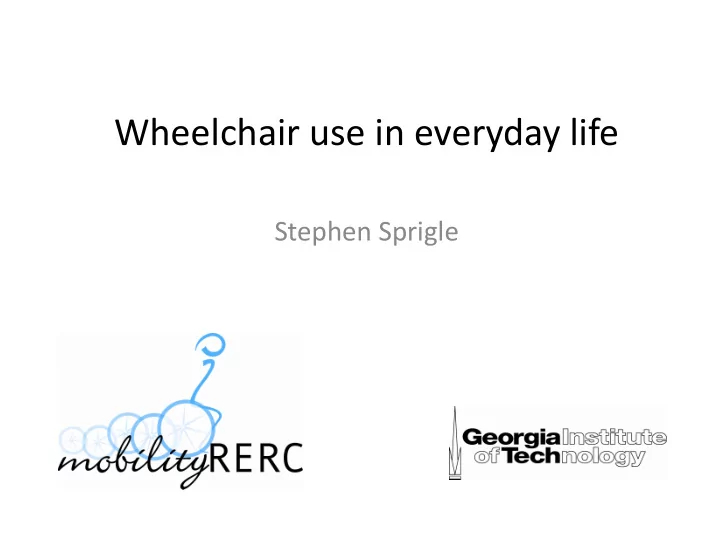 Wheelchair use in everyday life

Stephen Sprigle

mobilityRERC

Georgia Institute of Technology